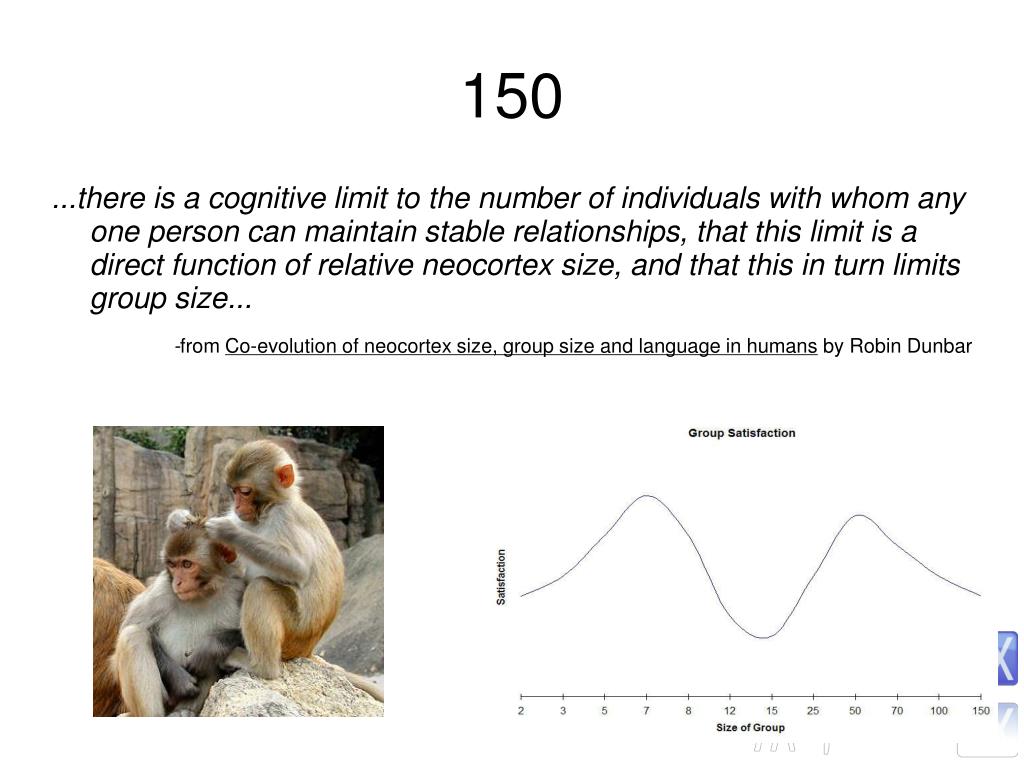 150

...there is a cognitive limit to the number of individuals with whom any one person can maintain stable relationships, that this limit is a direct function of relative neocortex size, and that this in turn limits group size...

-from Co-evolution of neocortex size, group size and language in humans by Robin Dunbar

Group Satisfaction

Satisfaction

2 3 5 7 8 12 15 25 50 70 100 150

Size of Group